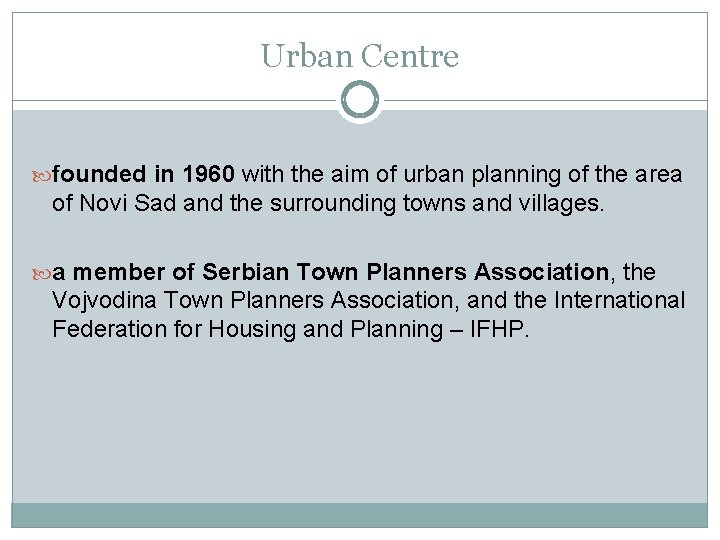 Urban Centre

founded in 1960 with the aim of urban planning of the area of Novi Sad and the surrounding towns and villages.

a member of Serbian Town Planners Association, the Vojvodina Town Planners Association, and the International Federation for Housing and Planning – IFHP.